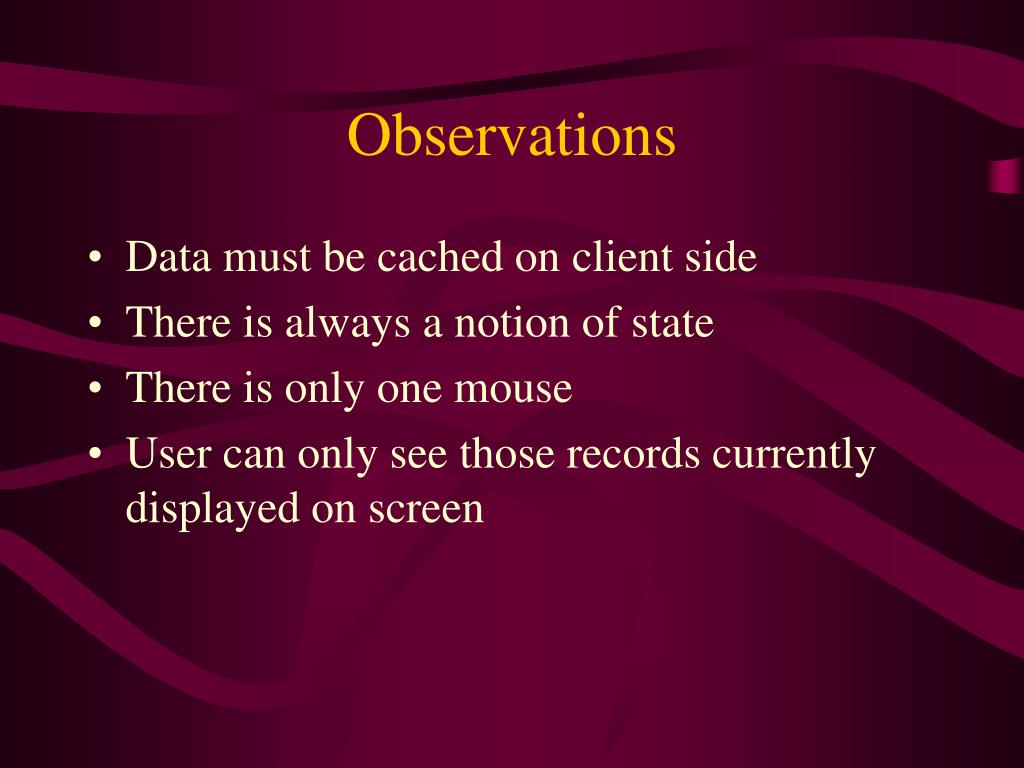 Observations

• Data must be cached on client side
• There is always a notion of state
• There is only one mouse
• User can only see those records currently displayed on screen